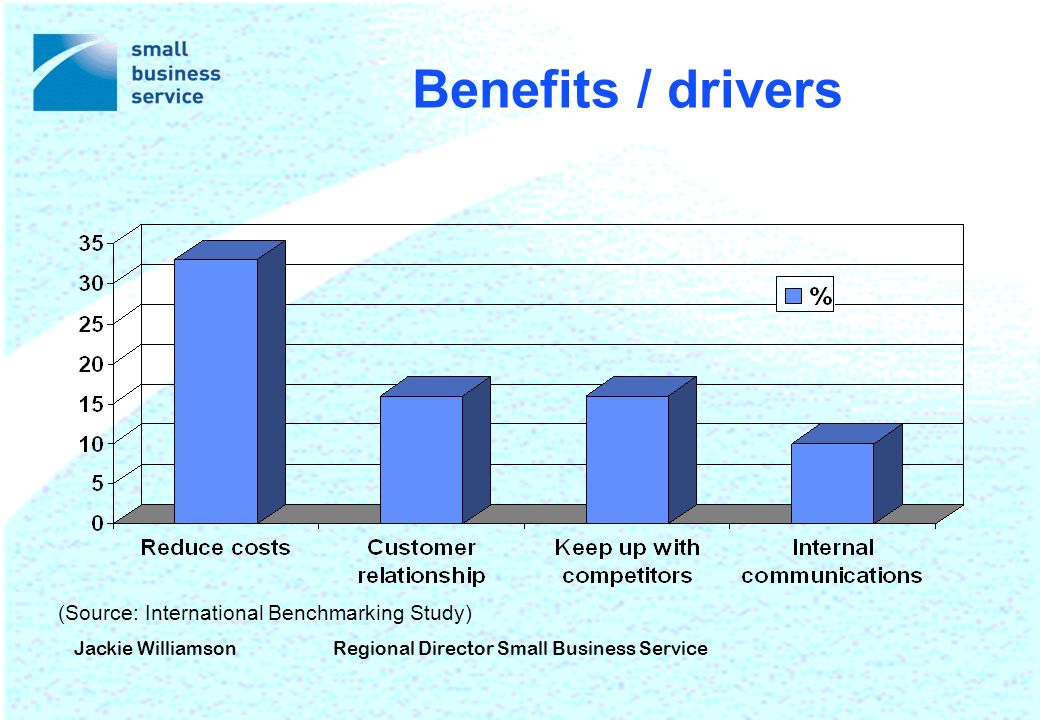 small business service

Benefits / drivers

35
30
25
20
15
10
5
0

%

Reduce costs
Customer relationship
Keep up with competitors
Internal communications

(Source: International Benchmarking Study)

Jackie Williamson Regional Director Small Business Service